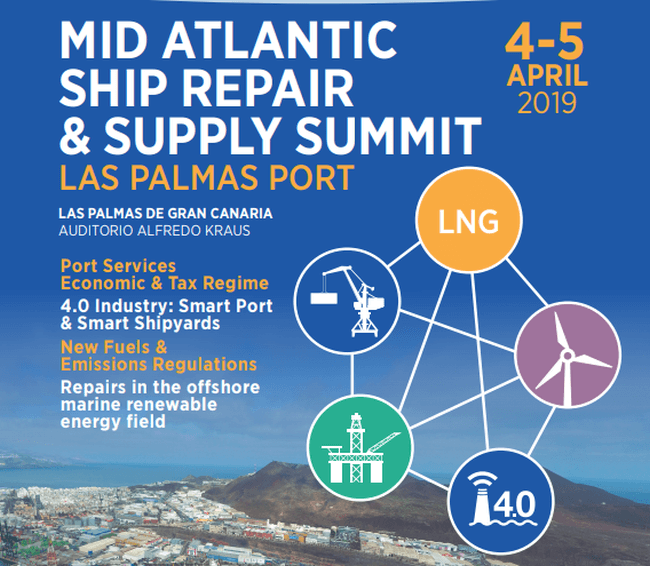 MID ATLANTIC SHIP REPAIR & SUPPLY SUMMIT
LAS PALMAS PORT

4-5 APRIL 2019

LAS PALMAS DE GRAN CANARIA
AUDITORIO ALFREDO KRAUS

Port Services
Economic & Tax Regime

4.0 Industry: Smart Port & Smart Shipyards

New Fuels & Emissions Regulations

Repairs in the offshore marine renewable energy field

LNG

4.0